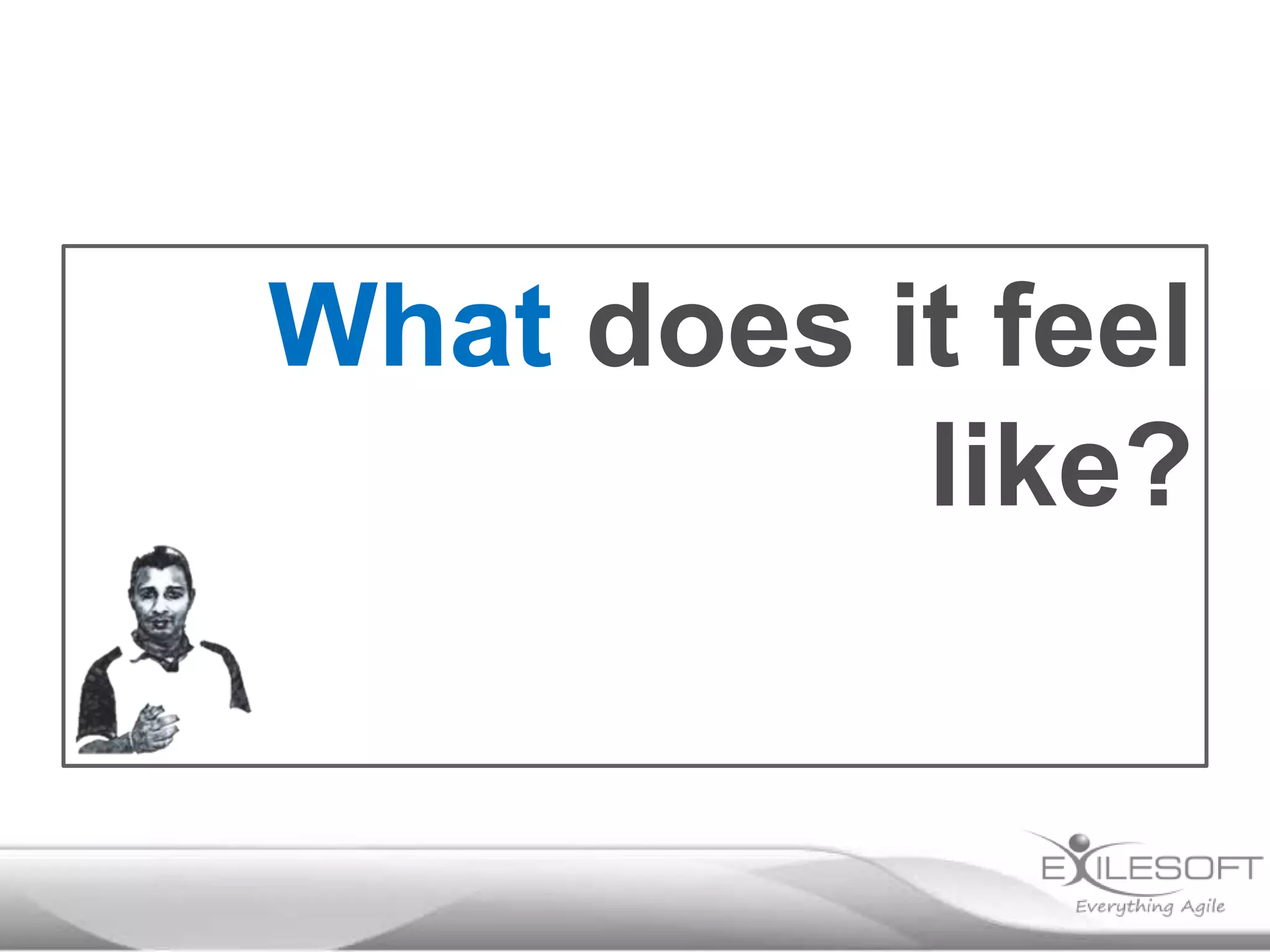 What does it feel like?

EXILESOFT
Everything Agile